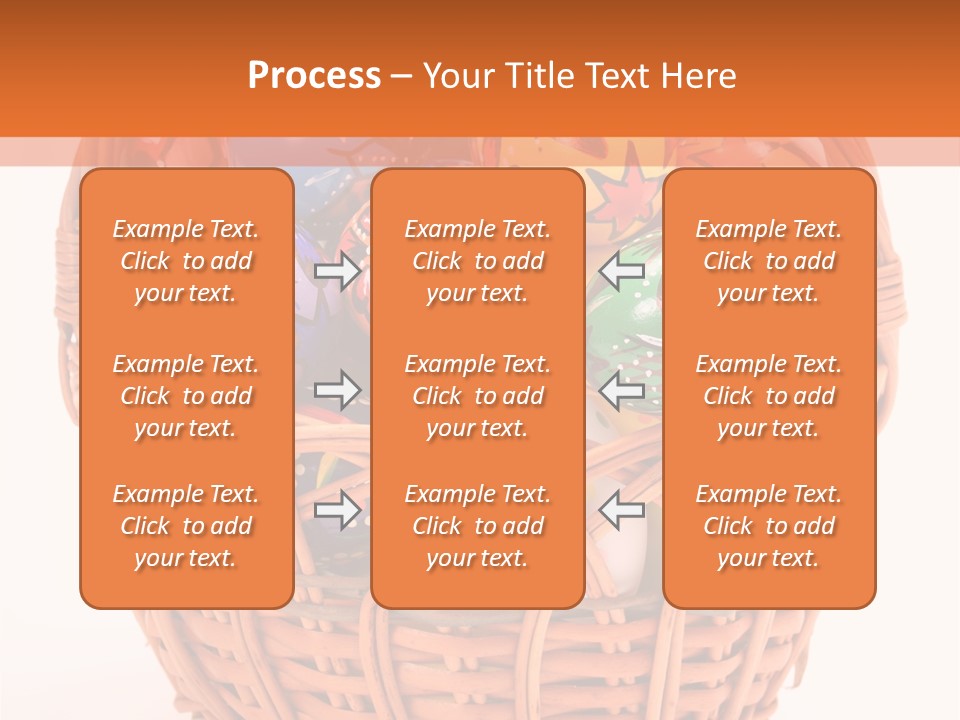 Process – Your Title Text Here

Example Text. Click to add your text.

Example Text. Click to add your text.

Example Text. Click to add your text.

Example Text. Click to add your text.

Example Text. Click to add your text.

Example Text. Click to add your text.

Example Text. Click to add your text.

Example Text. Click to add your text.

Example Text. Click to add your text.